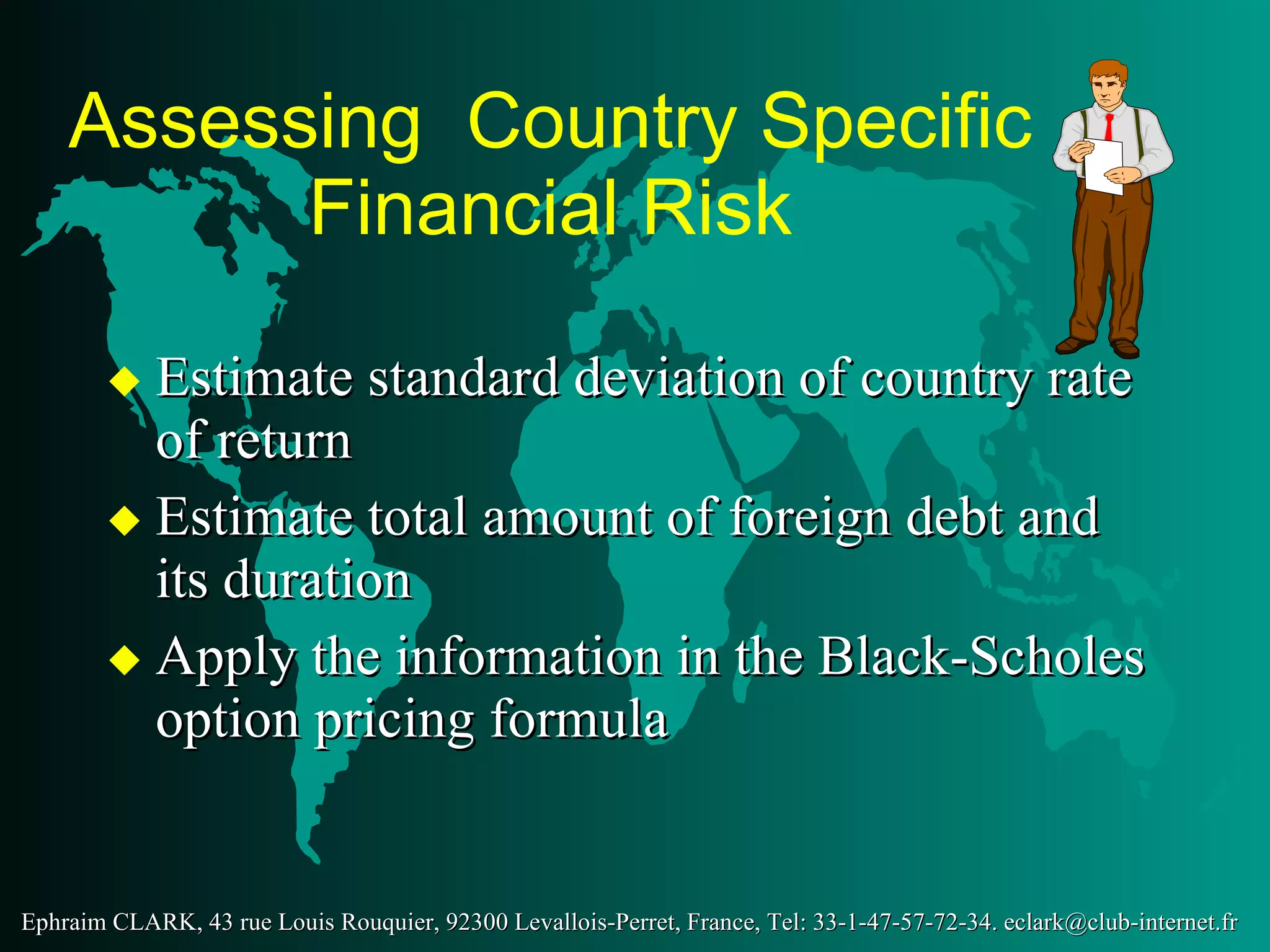 Assessing Country Specific Financial Risk

◆ Estimate standard deviation of country rate of return

◆ Estimate total amount of foreign debt and its duration

◆ Apply the information in the Black-Scholes option pricing formula

Ephraim CLARK, 43 rue Louis Rouquier, 92300 Levallois-Perret, France, Tel: 33-1-47-57-72-34. eclark@club-internet.fr